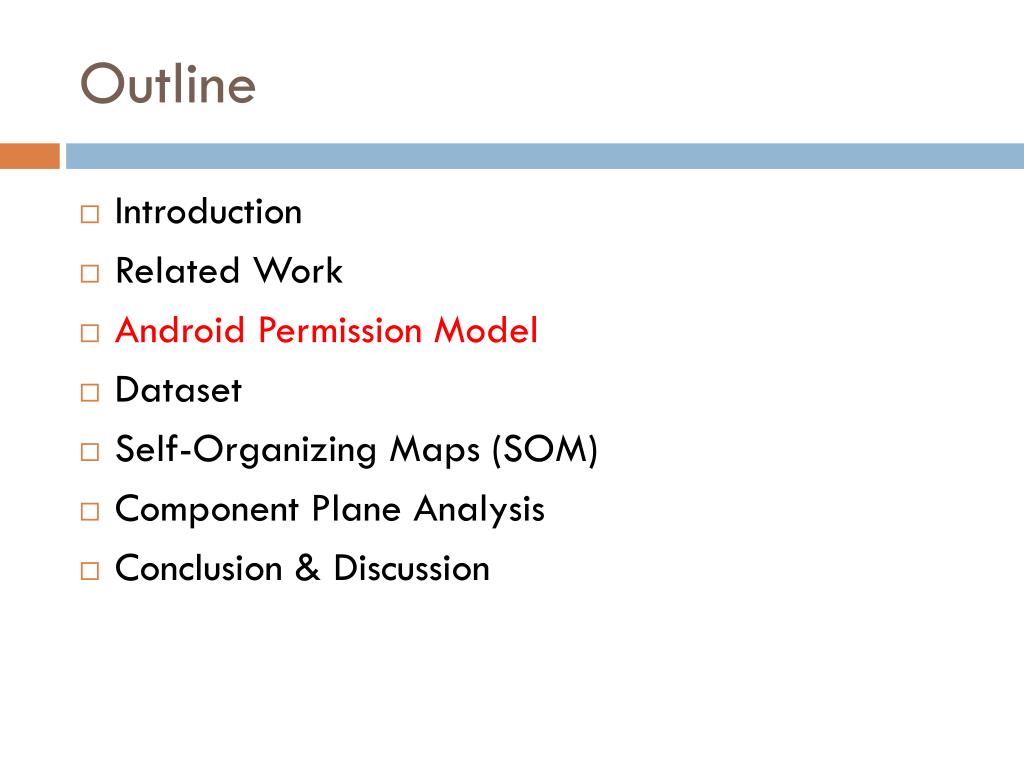 Outline

□ Introduction
□ Related Work
□ Android Permission Model
□ Dataset
□ Self-Organizing Maps (SOM)
□ Component Plane Analysis
□ Conclusion & Discussion